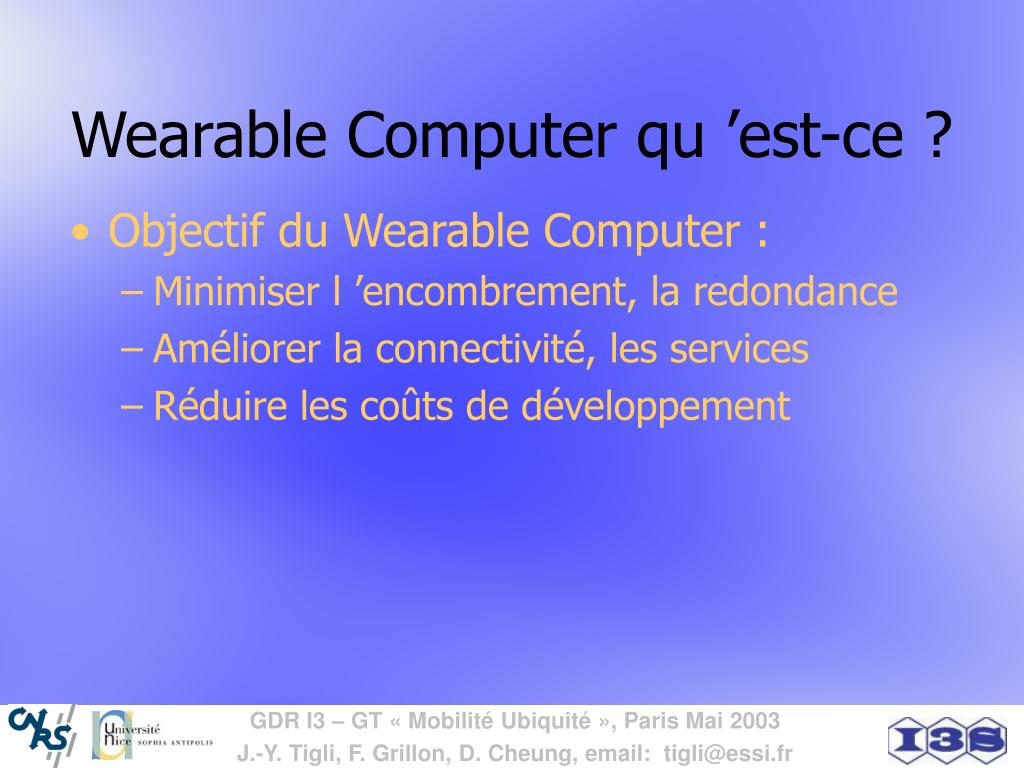 Wearable Computer qu ’est-ce ?

• Objectif du Wearable Computer :
– Minimiser l ’encombrement, la redondance
– Améliorer la connectivité, les services
– Réduire les coûts de développement

CNRS

Université Nice SOPHIA ANTIPOLIS

GDR I3 – GT « Mobilité Ubiquité », Paris Mai 2003
J.-Y. Tigli, F. Grillon, D. Cheung, email: tigli@essi.fr

I3S